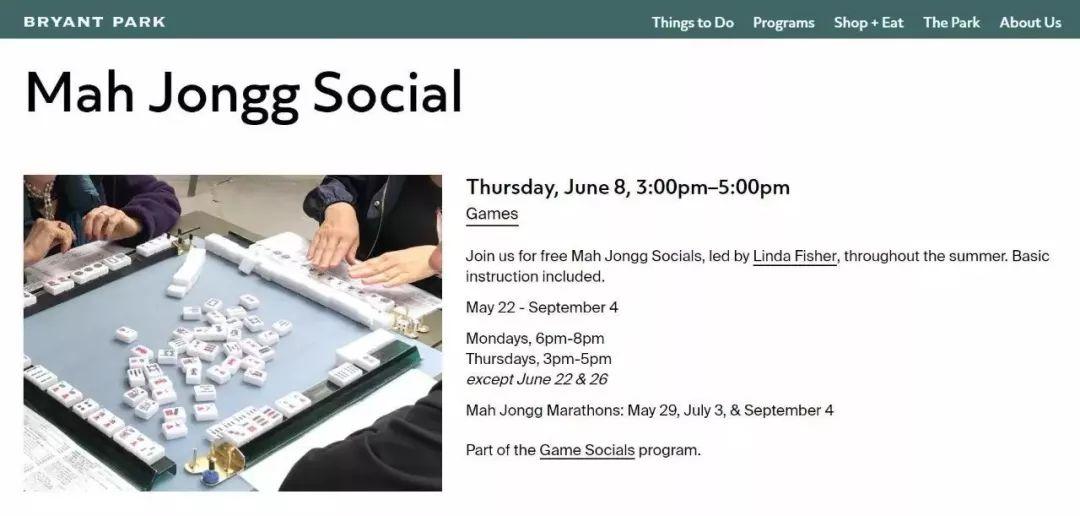 BRYANT PARK

Things to Do Programs Shop + Eat The Park About Us

Mah Jongg Social

Thursday, June 8, 3:00pm–5:00pm

Games

Join us for free Mah Jongg Socials, led by Linda Fisher, throughout the summer. Basic instruction included.

May 22 - September 4

Mondays, 6pm-8pm
Thursdays, 3pm-5pm
except June 22 & 26

Mah Jongg Marathons: May 29, July 3, & September 4

Part of the Game Socials program.